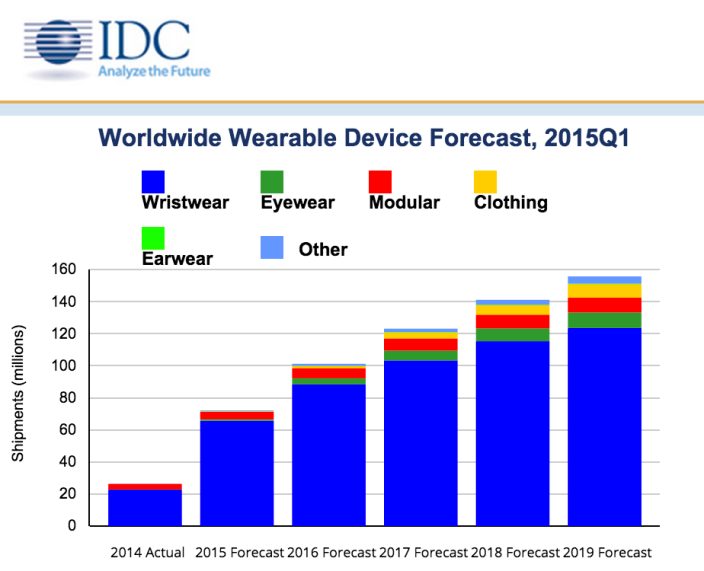 IDC
Analyze the Future

Worldwide Wearable Device Forecast, 2015Q1

Wristwear
Eyewear
Modular
Clothing
Earwear
Other

Shipments (millions)

160
140
120
100
80
60
40
20
0

2014 Actual
2015 Forecast
2016 Forecast
2017 Forecast
2018 Forecast
2019 Forecast